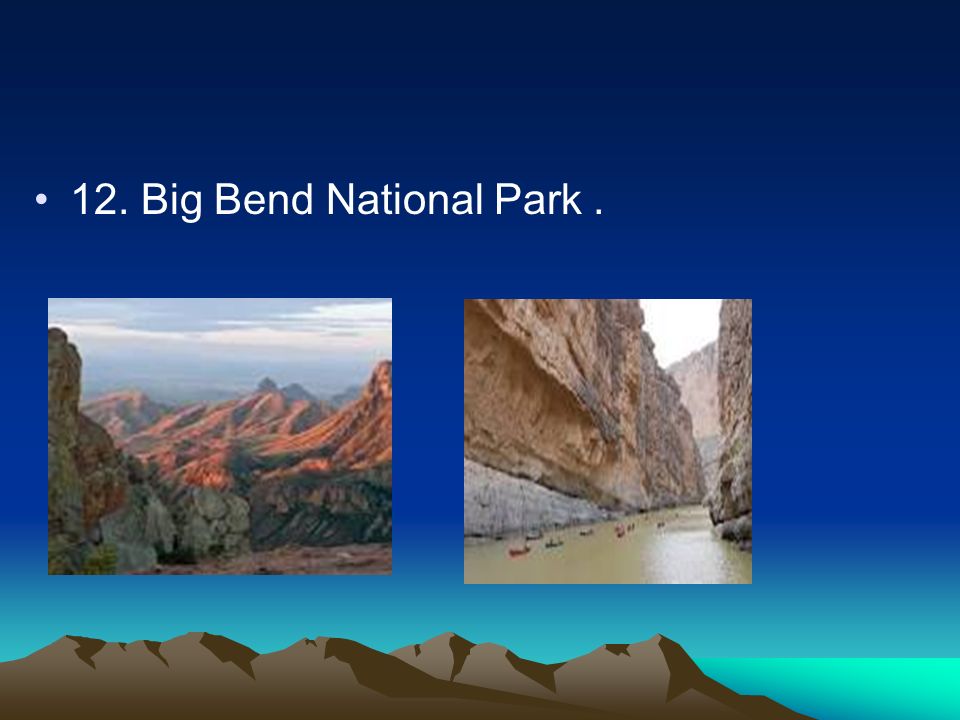 • 12. Big Bend National Park .